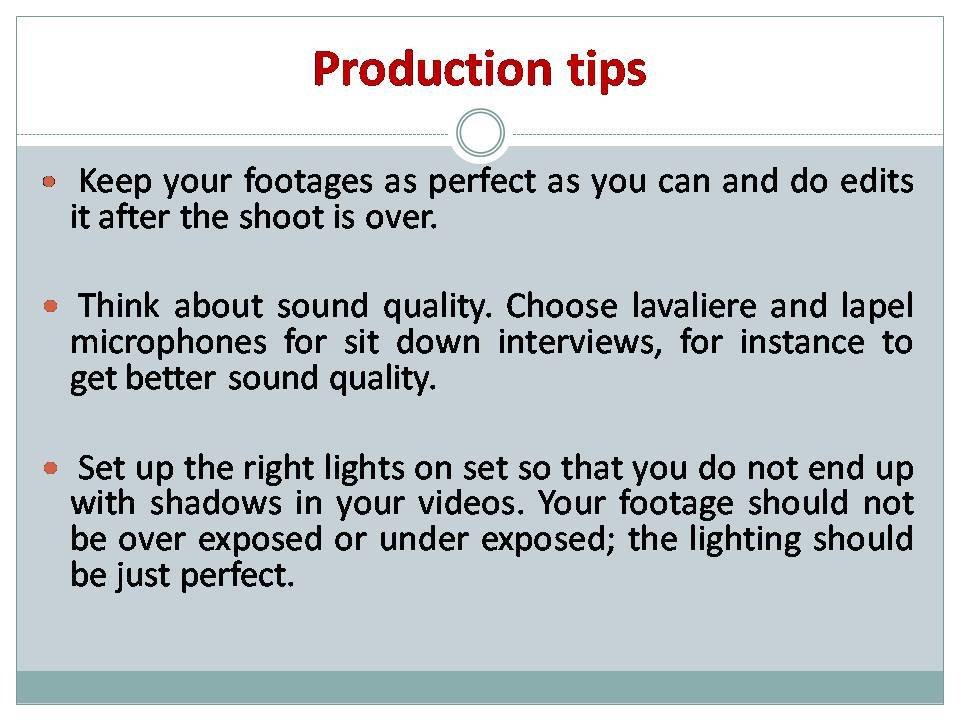 Production tips

Keep your footages as perfect as you can and do edits it after the shoot is over.

Think about sound quality. Choose lavaliere and lapel microphones for sit down interviews, for instance to get better sound quality.

Set up the right lights on set so that you do not end up with shadows in your videos. Your footage should not be over exposed or under exposed; the lighting should be just perfect.